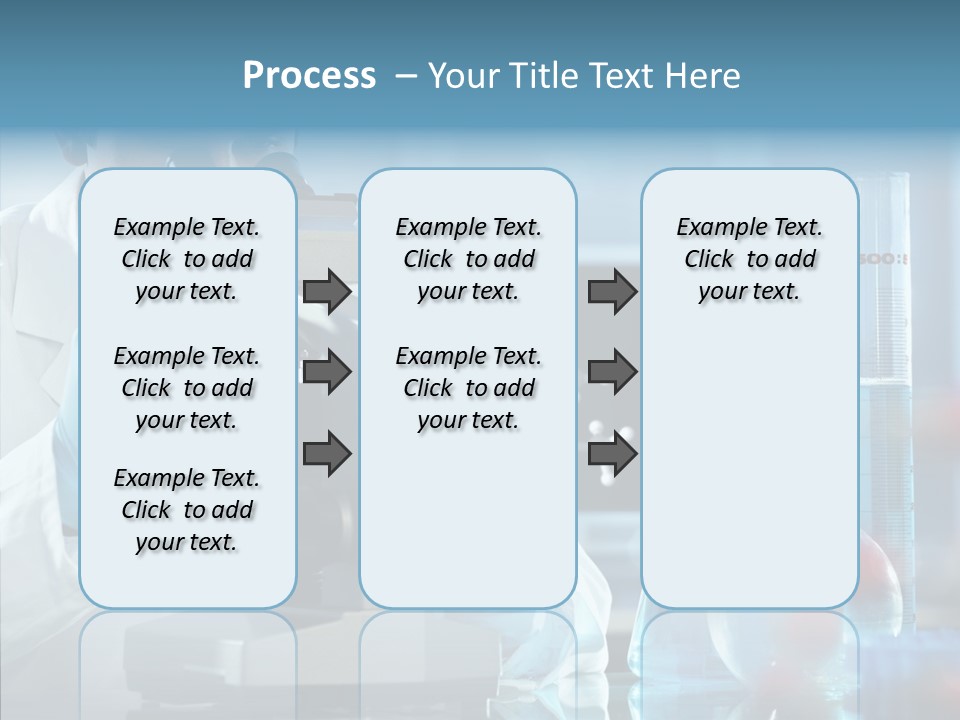 Process – Your Title Text Here

Example Text. Click to add your text.

Example Text. Click to add your text.

Example Text. Click to add your text.

Example Text. Click to add your text.

Example Text. Click to add your text.

Example Text. Click to add your text.